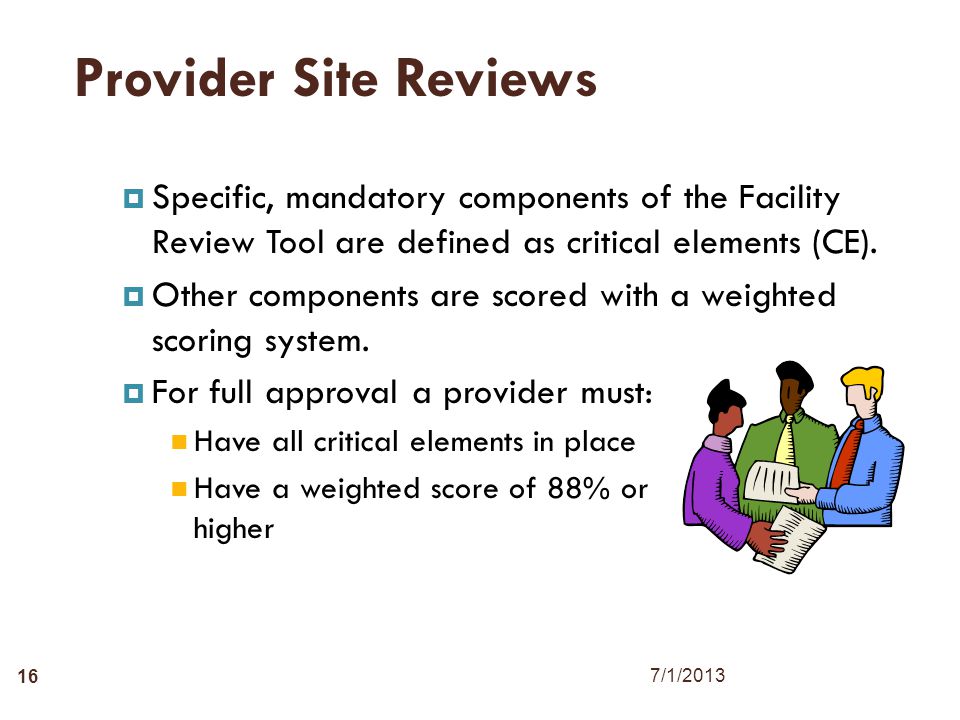 Provider Site Reviews

Specific, mandatory components of the Facility Review Tool are defined as critical elements (CE).

Other components are scored with a weighted scoring system.

For full approval a provider must:

Have all critical elements in place

Have a weighted score of 88% or higher

16

7/1/2013